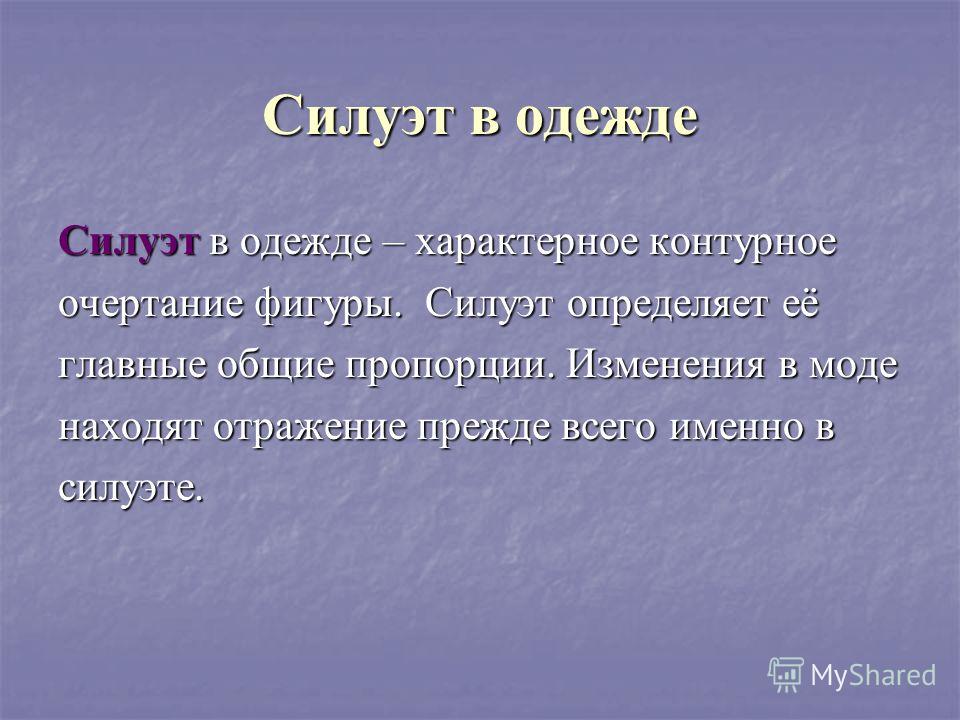 Силуэт в одежде

Силуэт в одежде – характерное контурное очертание фигуры. Силуэт определяет её главные общие пропорции. Изменения в моде находят отражение прежде всего именно в силуэте.

MyShared